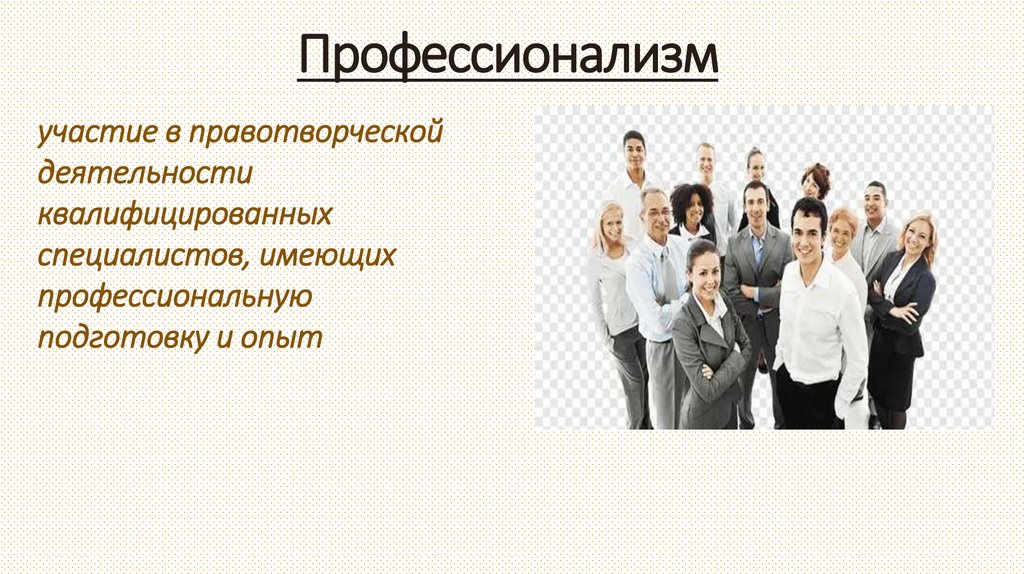 Профессионализм

участие в правотворческой деятельности квалифицированных специалистов, имеющих профессиональную подготовку и опыт